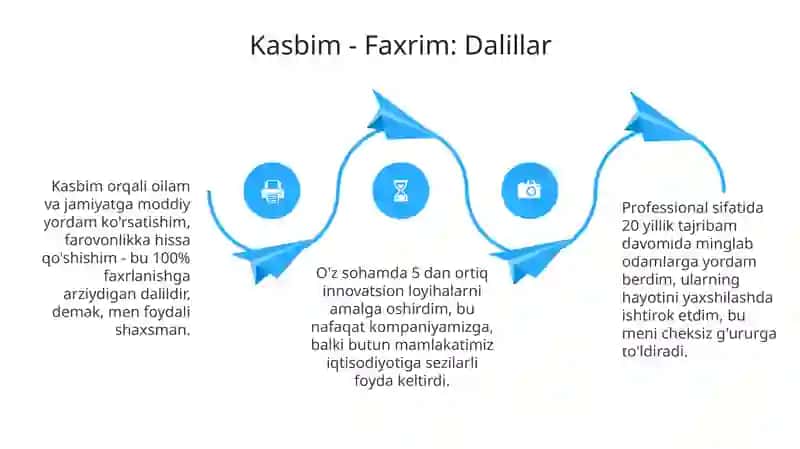 Kasbim - Faxrim: Dalillar

Kasbim orqali oilam va jamiyatga moddiy yordam ko'rsatishim, farovonlikka hissa qo'shishim - bu 100% faxrlanishga arziydigan dalildir, demak, men foydali shaxsman.

O'z sohamda 5 dan ortiq innovatsion loyihalarni amalga oshirdim, bu nafaqat kompaniyamizga, balki butun mamlakatimiz iqtisodiyotiga sezilarli foyda keltirdi.

Professional sifatida 20 yillik tajribam davomida minglab odamlarga yordam berdim, ularning hayotini yaxshilashda ishtirok etdim, bu meni cheksiz g'ururga to'ldiradi.